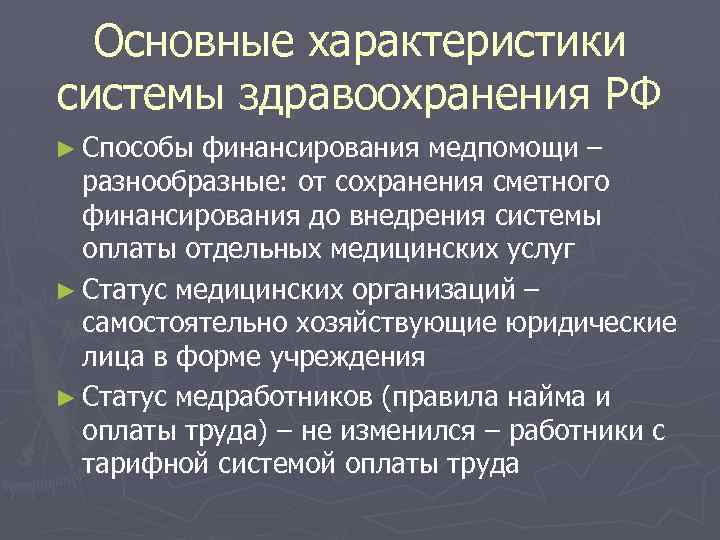 Основные характеристики системы здравоохранения РФ

► Способы финансирования медпомощи – разнообразные: от сохранения сметного финансирования до внедрения системы оплаты отдельных медицинских услуг

► Статус медицинских организаций – самостоятельно хозяйствующие юридические лица в форме учреждения

► Статус медработников (правила найма и оплаты труда) – не изменился – работники с тарифной системой оплаты труда